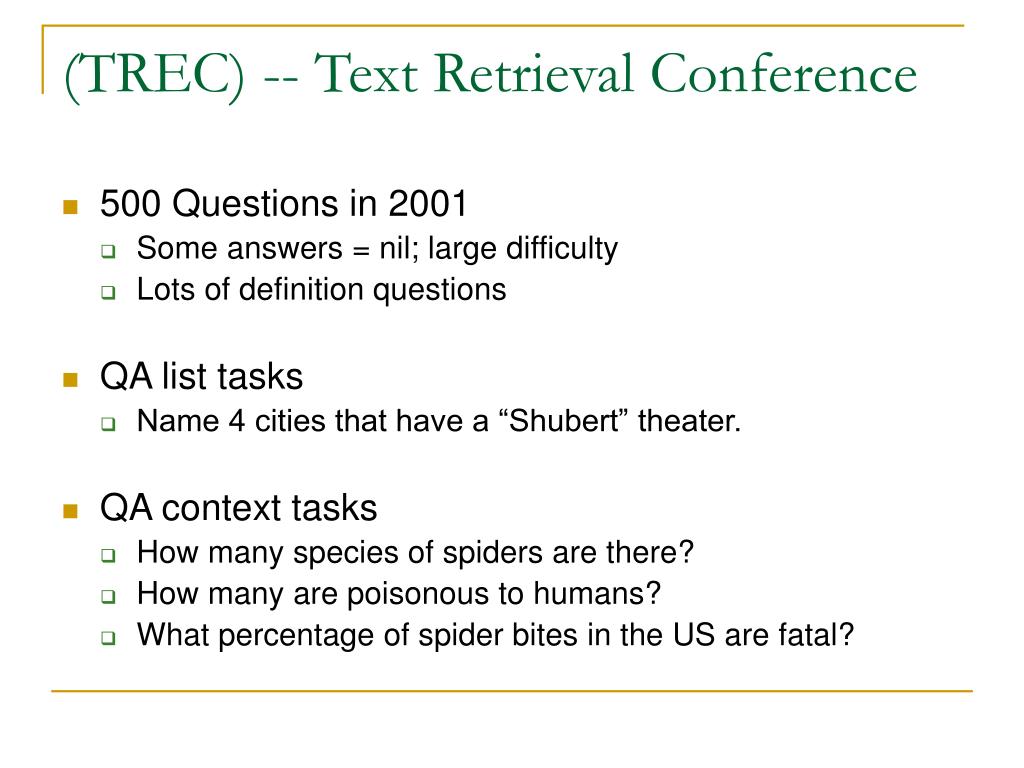 (TREC) -- Text Retrieval Conference

500 Questions in 2001
Some answers = nil; large difficulty
Lots of definition questions

QA list tasks
Name 4 cities that have a “Shubert” theater.

QA context tasks
How many species of spiders are there?
How many are poisonous to humans?
What percentage of spider bites in the US are fatal?